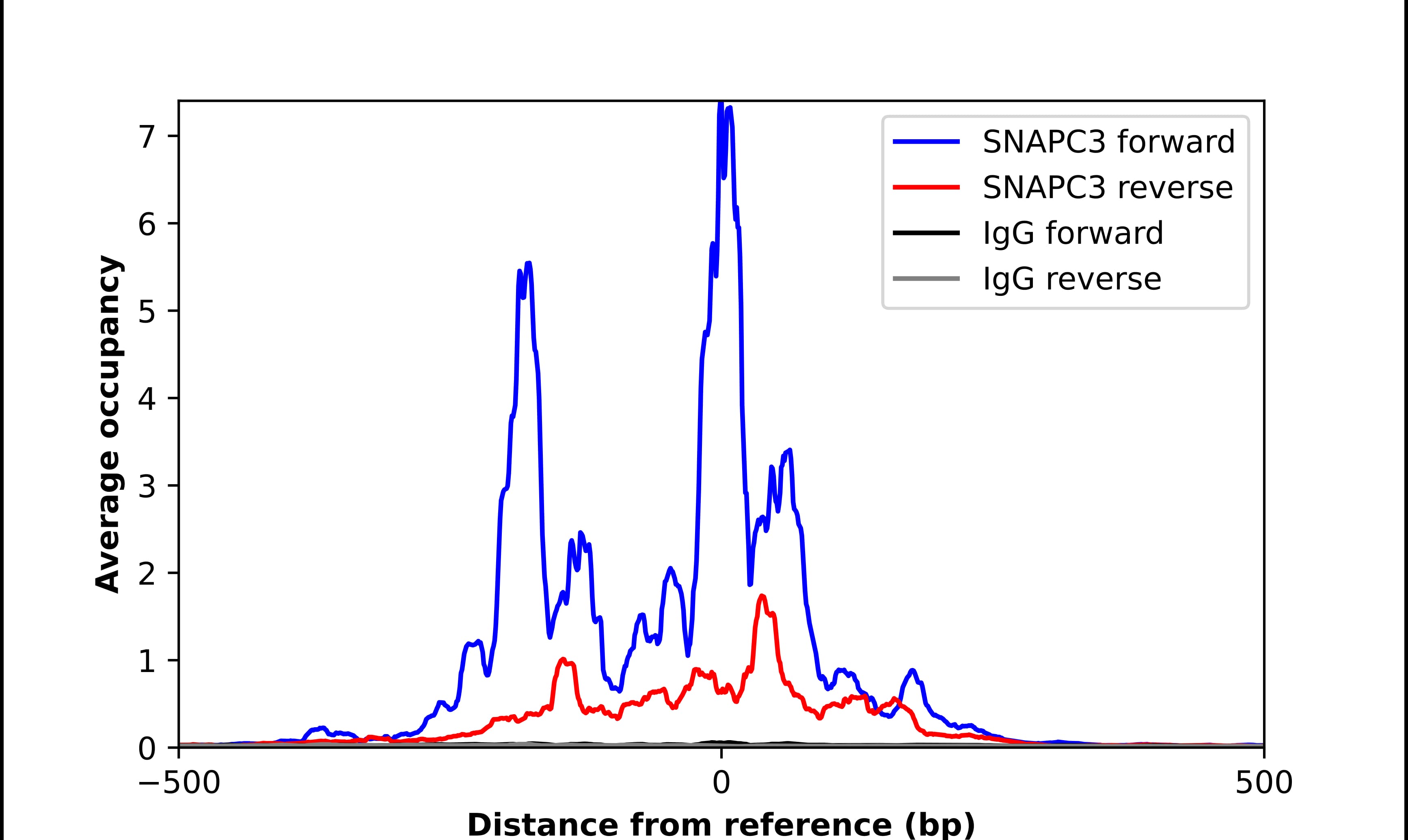 SNAPC3 forward
SNAPC3 reverse
IgG forward
IgG reverse

Average occupancy

7
6
5
4
3
2
1
0

−500
0
500

Distance from reference (bp)